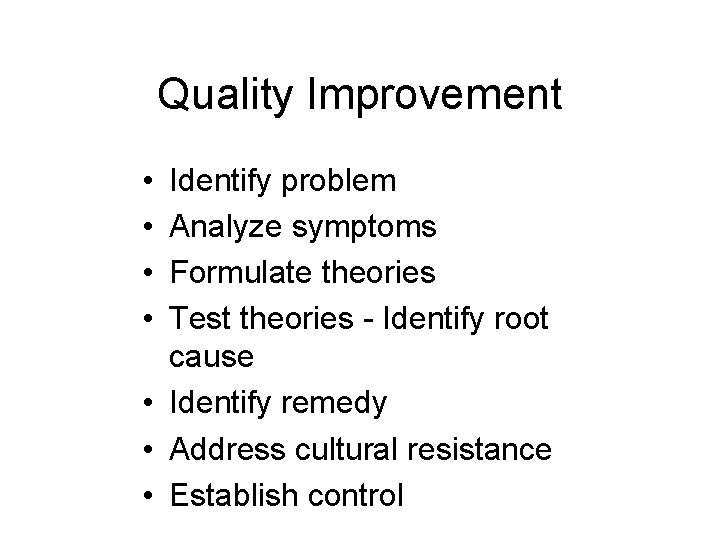 Quality Improvement

• Identify problem
• Analyze symptoms
• Formulate theories
• Test theories - Identify root cause
• Identify remedy
• Address cultural resistance
• Establish control